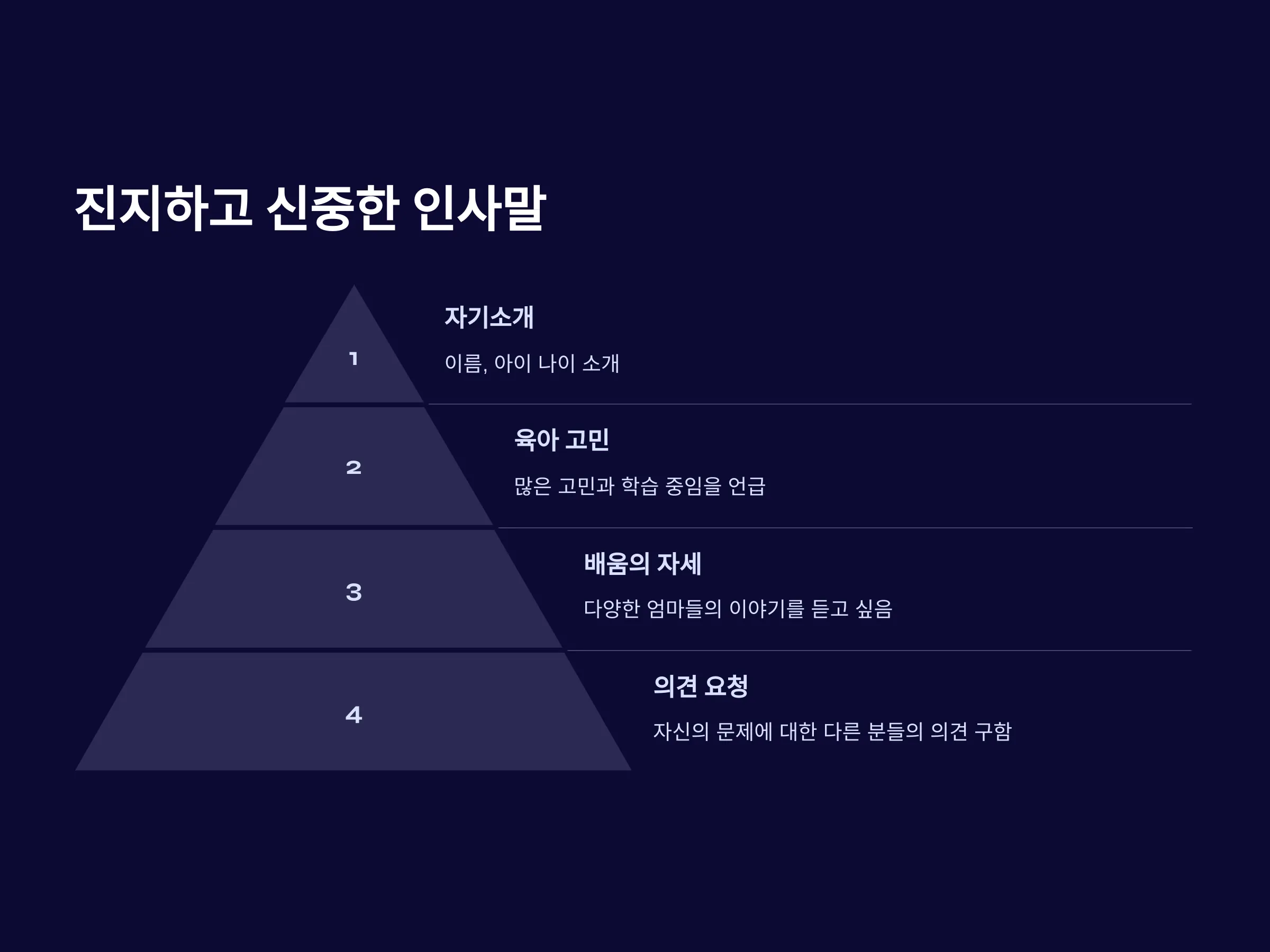 진지하고 신중한 인사말

1

자기소개

이름, 아이 나이 소개

2

육아 고민

많은 고민과 학습 중임을 언급

3

배움의 자세

다양한 엄마들의 이야기를 듣고 싶음

4

의견 요청

자신의 문제에 대한 다른 분들의 의견 구함